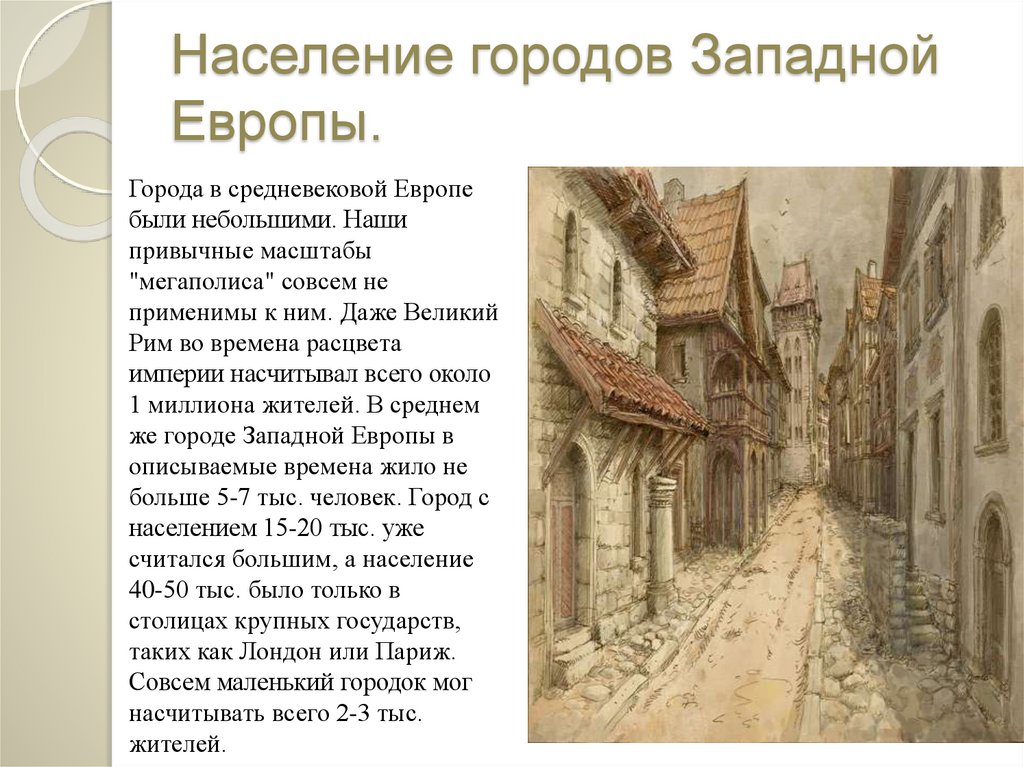 Население городов Западной Европы.

Города в средневековой Европе были небольшими. Наши привычные масштабы "мегаполиса" совсем не применимы к ним. Даже Великий Рим во времена расцвета империи насчитывал всего около 1 миллиона жителей. В среднем же городе Западной Европы в описываемые времена жило не больше 5-7 тыс. человек. Город с населением 15-20 тыс. уже считался большим, а население 40-50 тыс. было только в столицах крупных государств, таких как Лондон или Париж. Совсем маленький городок мог насчитывать всего 2-3 тыс. жителей.